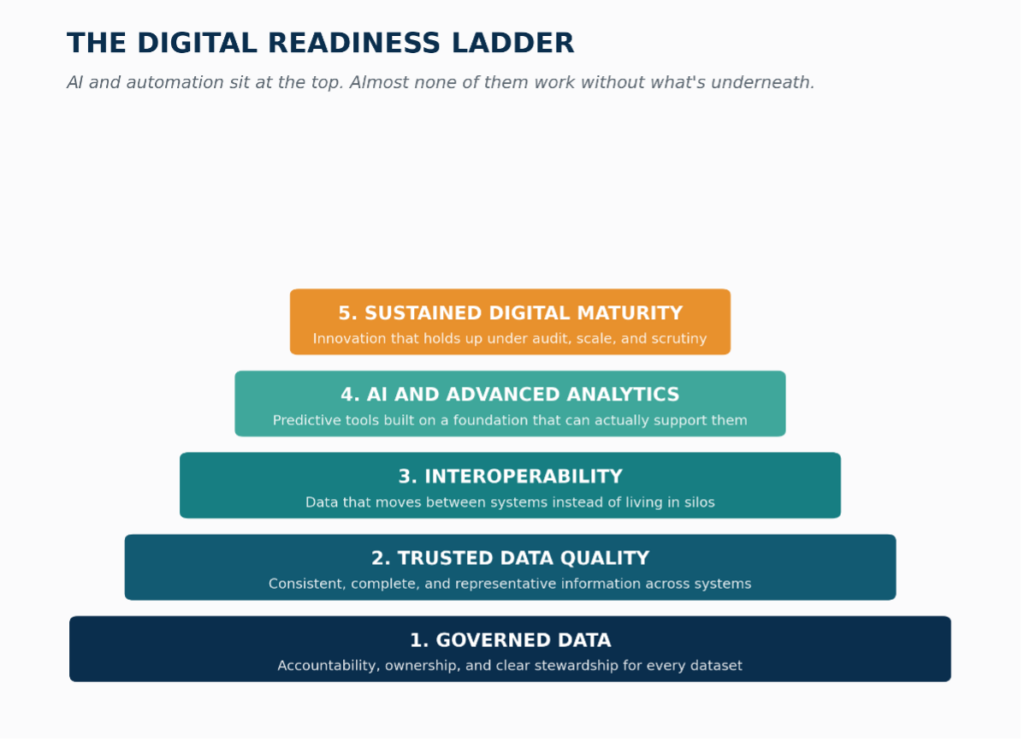 THE DIGITAL READINESS LADDER

AI and automation sit at the top. Almost none of them work without what's underneath.

5. SUSTAINED DIGITAL MATURITY
Innovation that holds up under audit, scale, and scrutiny

4. AI AND ADVANCED ANALYTICS
Predictive tools built on a foundation that can actually support them

3. INTEROPERABILITY
Data that moves between systems instead of living in silos

2. TRUSTED DATA QUALITY
Consistent, complete, and representative information across systems

1. GOVERNED DATA
Accountability, ownership, and clear stewardship for every dataset